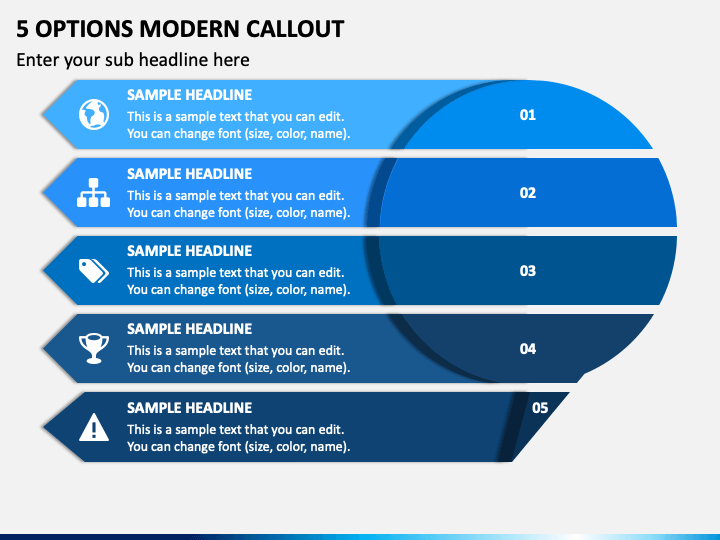 5 OPTIONS MODERN CALLOUT

Enter your sub headline here

SAMPLE HEADLINE
This is a sample text that you can edit. You can change font (size, color, name).

01

SAMPLE HEADLINE
This is a sample text that you can edit. You can change font (size, color, name).

02

SAMPLE HEADLINE
This is a sample text that you can edit. You can change font (size, color, name).

03

SAMPLE HEADLINE
This is a sample text that you can edit. You can change font (size, color, name).

04

SAMPLE HEADLINE
This is a sample text that you can edit. You can change font (size, color, name).

05